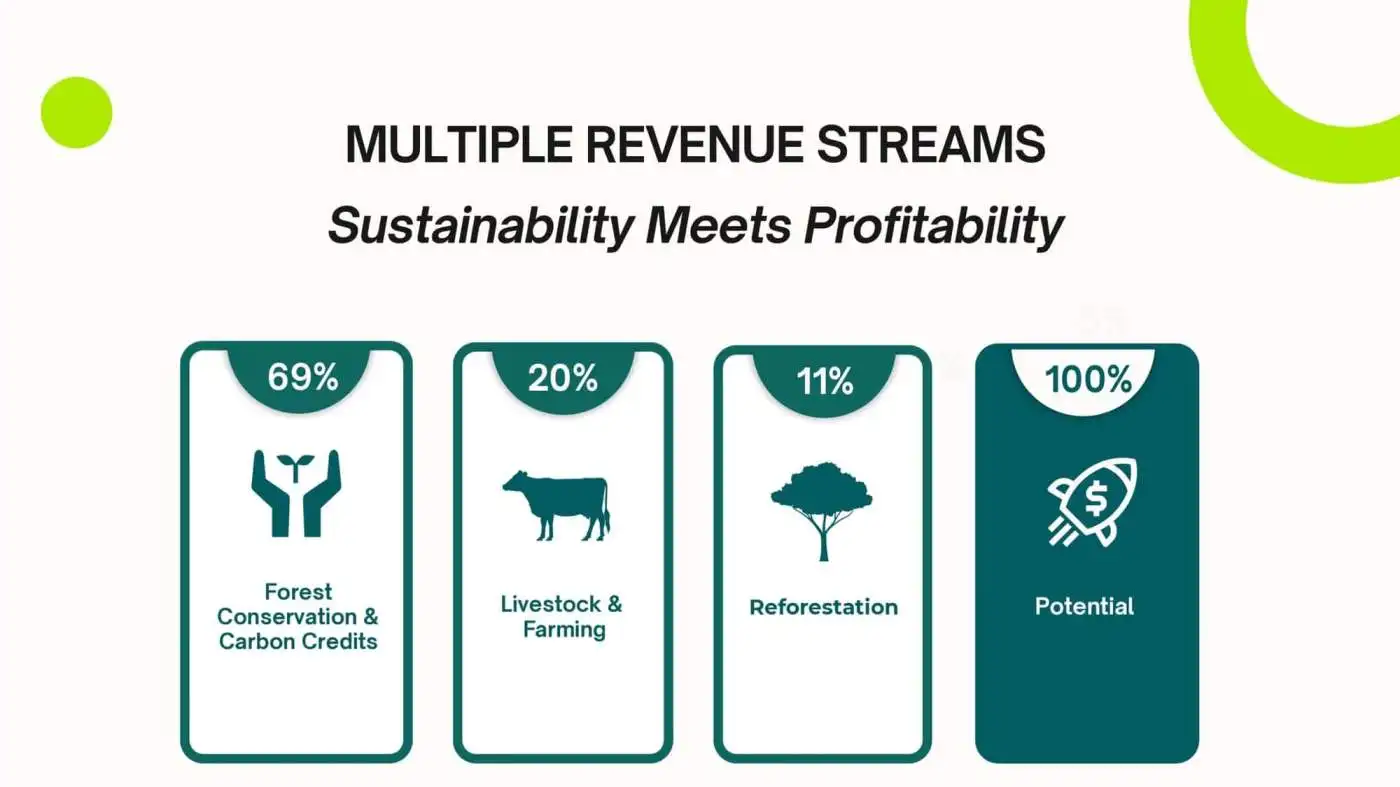 MULTIPLE REVENUE STREAMS

Sustainability Meets Profitability

69%

Forest Conservation & Carbon Credits

20%

Livestock & Farming

11%

Reforestation

100%

$

Potential